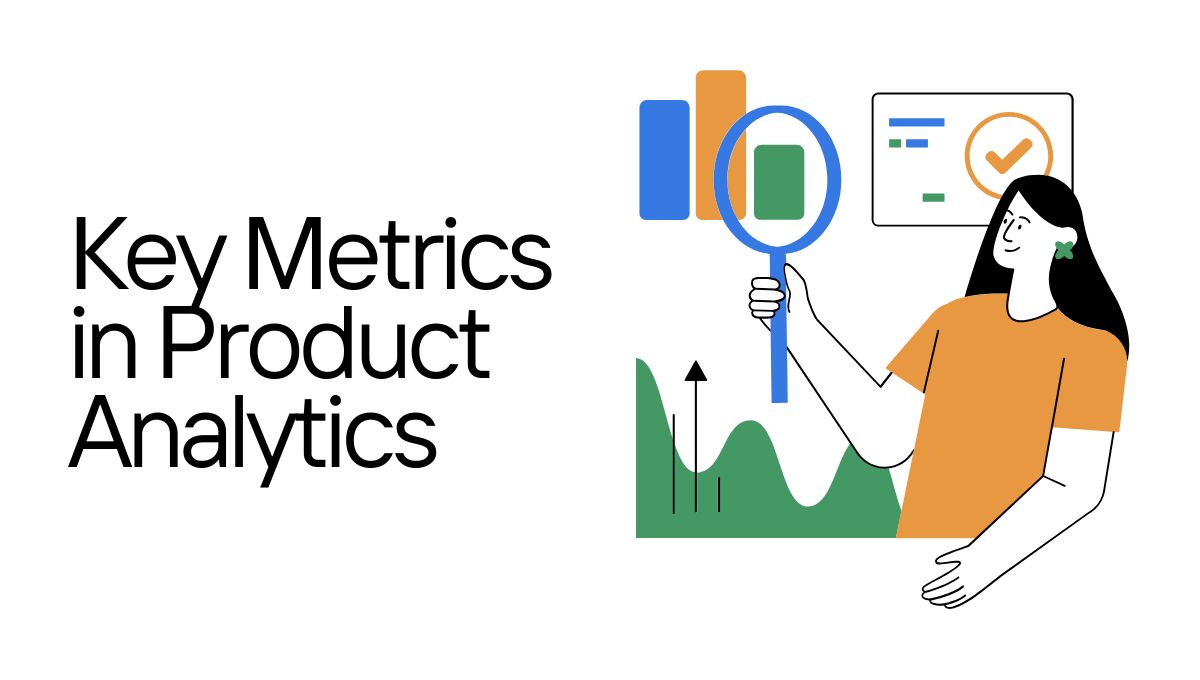 Key Metrics in Product Analytics